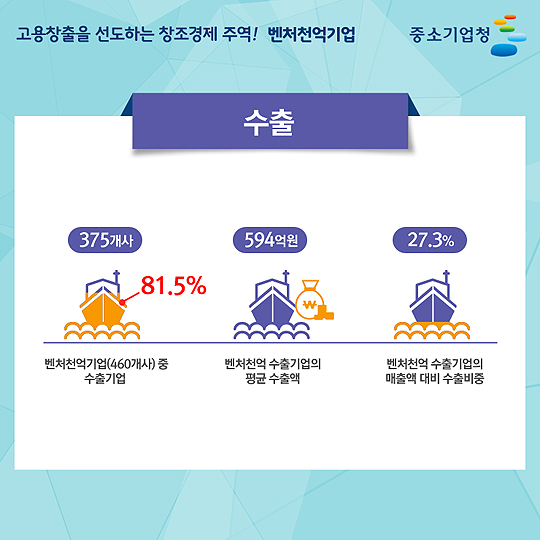 고용창출을 선도하는 창조경제 주역! 벤처천억기업

중소기업청

수출

375개사

81.5%

벤처천억기업(460개사) 중 수출기업

594억원

₩

벤처천억 수출기업의 평균 수출액

27.3%

벤처천억 수출기업의 매출액 대비 수출비중